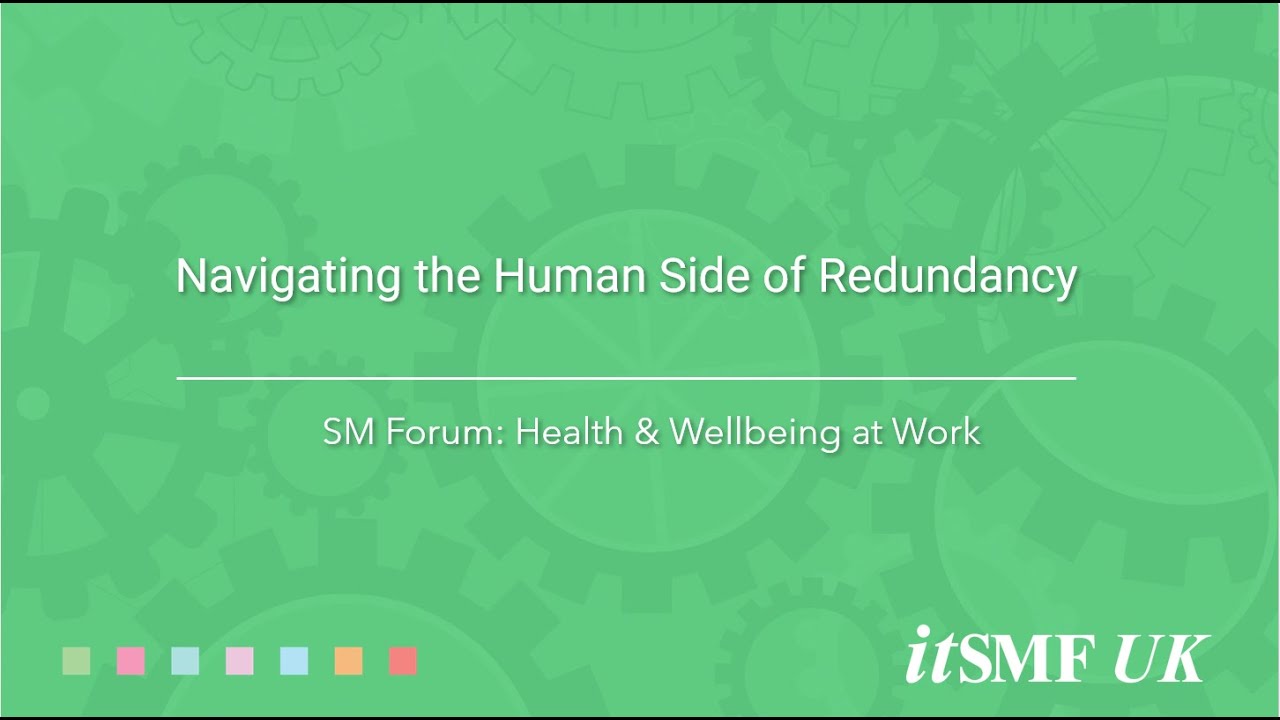 Navigating the Human Side of Redundancy

SM Forum: Health & Wellbeing at Work

itSMF UK